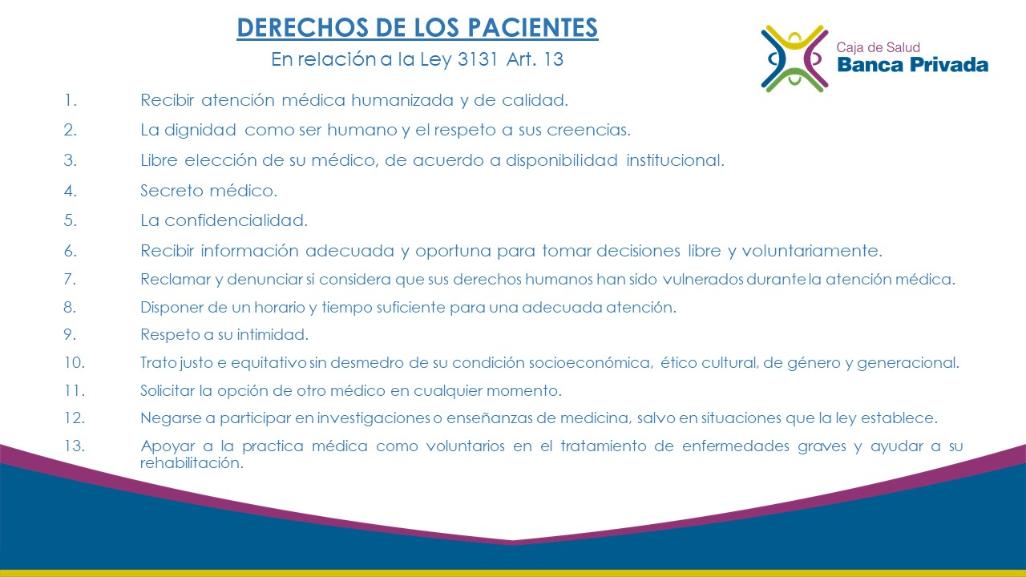 DERECHOS DE LOS PACIENTES
En relación a la Ley 3131 Art. 13

Caja de Salud
Banca Privada

1. Recibir atención médica humanizada y de calidad.
2. La dignidad como ser humano y el respeto a sus creencias.
3. Libre elección de su médico, de acuerdo a disponibilidad institucional.
4. Secreto médico.
5. La confidencialidad.
6. Recibir información adecuada y oportuna para tomar decisiones libre y voluntariamente.
7. Reclamar y denunciar si considera que sus derechos humanos han sido vulnerados durante la atención médica.
8. Disponer de un horario y tiempo suficiente para una adecuada atención.
9. Respeto a su intimidad.
10. Trato justo e equitativo sin desmedro de su condición socioeconómica, ético cultural, de género y generacional.
11. Solicitar la opción de otro médico en cualquier momento.
12. Negarse a participar en investigaciones o enseñanzas de medicina, salvo en situaciones que la ley establece.
13. Apoyar a la practica médica como voluntarios en el tratamiento de enfermedades graves y ayudar a su rehabilitación.